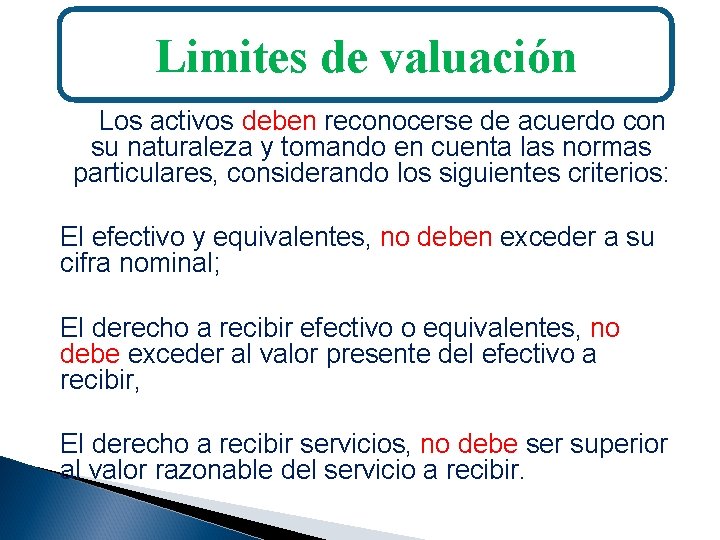 Limites de valuación

Los activos deben reconocerse de acuerdo con su naturaleza y tomando en cuenta las normas particulares, considerando los siguientes criterios:

El efectivo y equivalentes, no deben exceder a su cifra nominal;

El derecho a recibir efectivo o equivalentes, no debe exceder al valor presente del efectivo a recibir,

El derecho a recibir servicios, no debe ser superior al valor razonable del servicio a recibir.